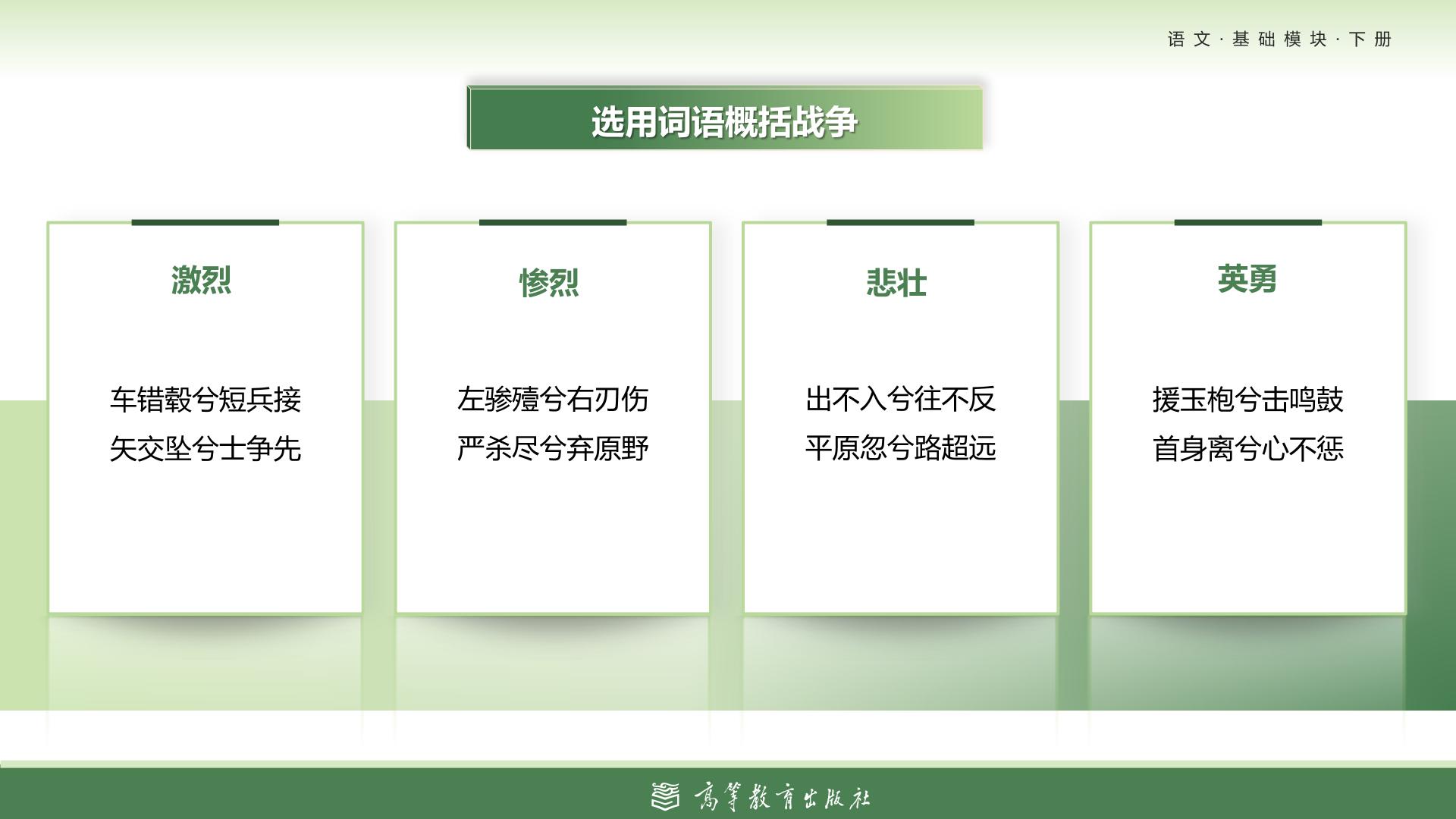 语文·基础模块·下册

选用词语概括战争

激烈

车错毂兮短兵接
矢交坠兮士争先

惨烈

左骖殪兮右刃伤
严杀尽兮弃原野

悲壮

出不入兮往不反
平原忽兮路超远

英勇

援玉枹兮击鸣鼓
首身离兮心不惩

高等教育出版社